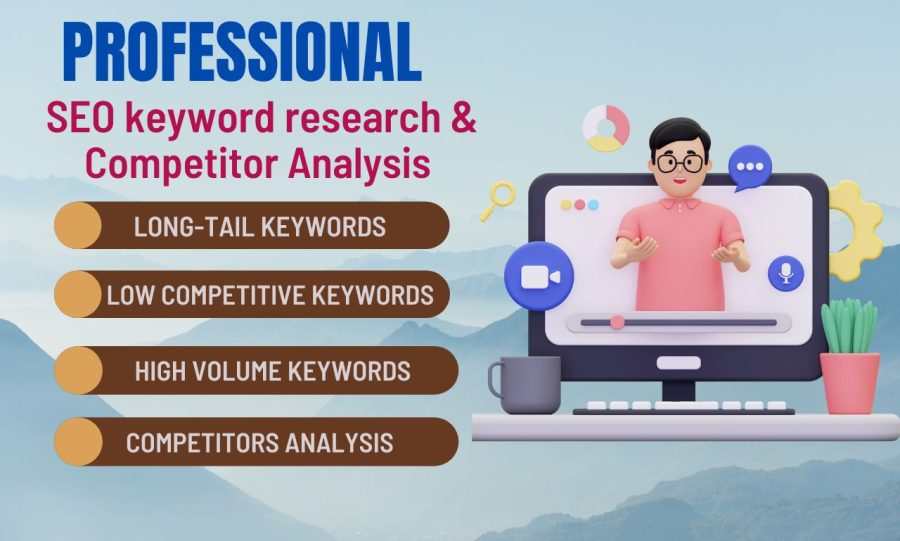 PROFESSIONAL

SEO keyword research & Competitor Analysis

LONG-TAIL KEYWORDS

LOW COMPETITIVE KEYWORDS

HIGH VOLUME KEYWORDS

COMPETITORS ANALYSIS